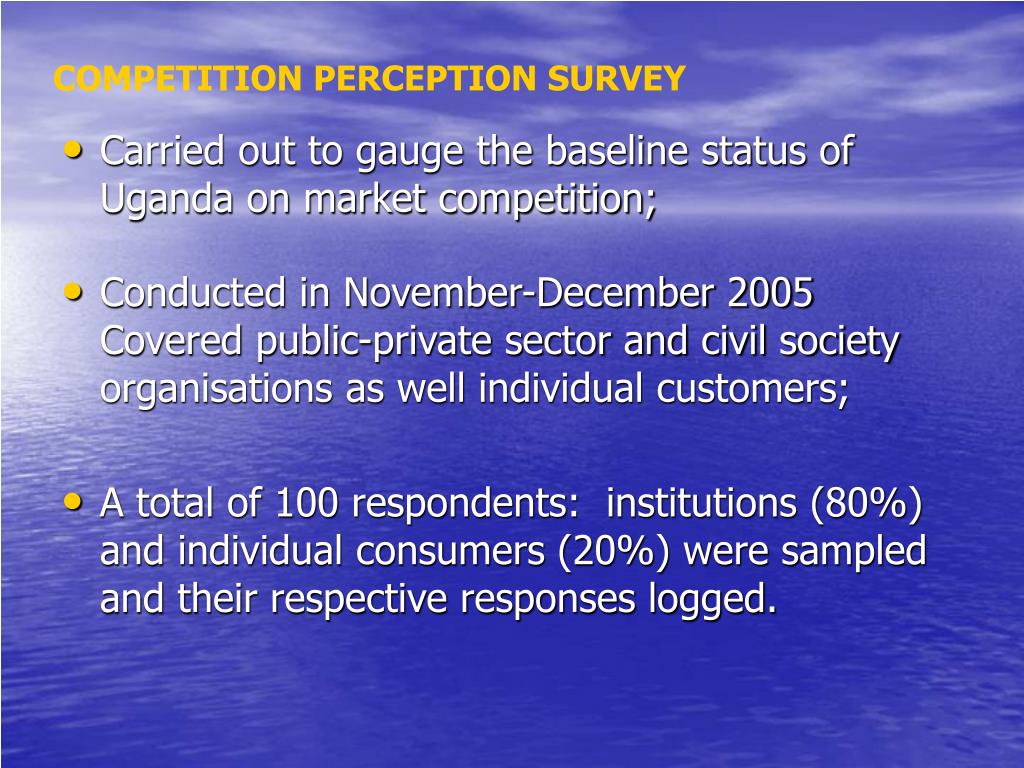 COMPETITION PERCEPTION SURVEY

• Carried out to gauge the baseline status of Uganda on market competition;

• Conducted in November-December 2005 Covered public-private sector and civil society organisations as well individual customers;

• A total of 100 respondents: institutions (80%) and individual consumers (20%) were sampled and their respective responses logged.